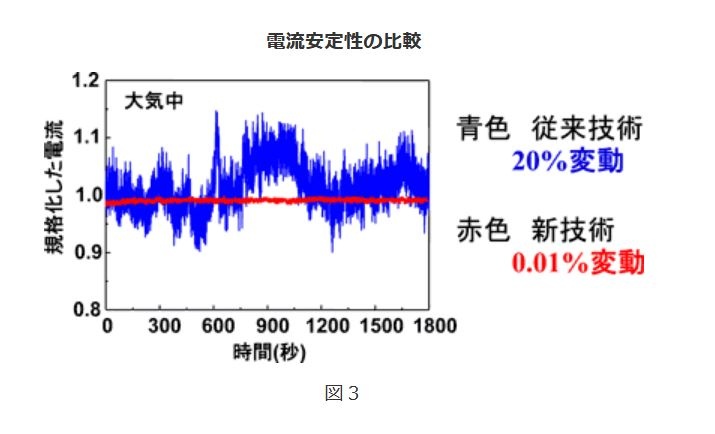 電流安定性の比較

大気中

規格化した電流

1.2
1.1
1.0
0.9
0.8

0 300 600 900 1200 1500 1800

時間(秒)

青色　従来技術
20%変動

赤色　新技術
0.01%変動

図３